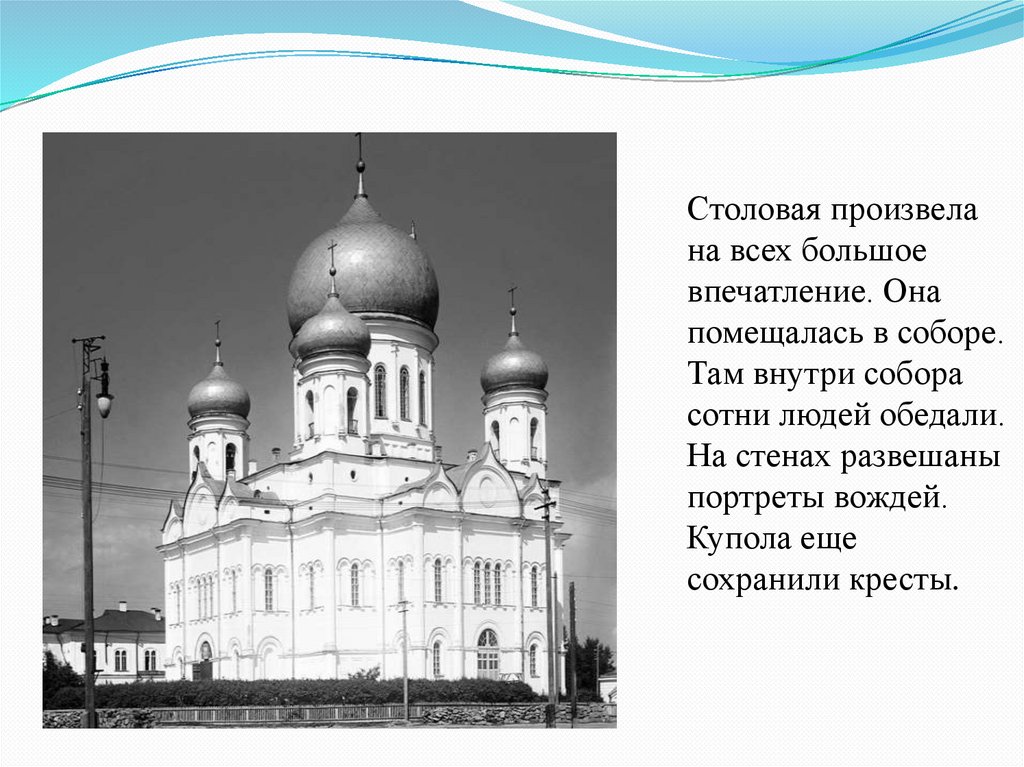 Столовая произвела на всех большое впечатление. Она помещалась в соборе. Там внутри собора сотни людей обедали. На стенах развешаны портреты вождей. Купола еще сохранили кресты.